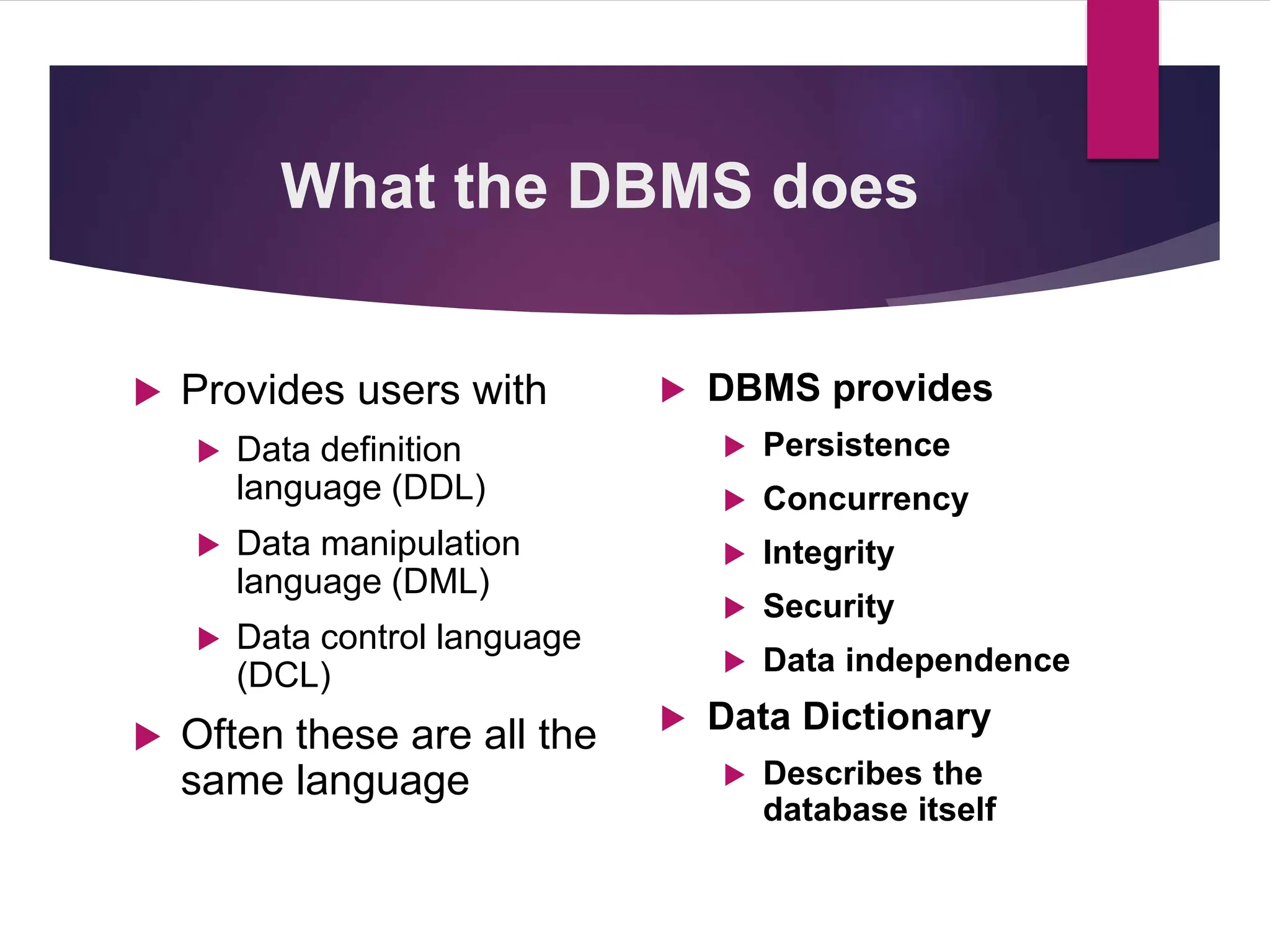 What the DBMS does

Provides users with

Data definition language (DDL)

Data manipulation language (DML)

Data control language (DCL)

Often these are all the same language

DBMS provides

Persistence

Concurrency

Integrity

Security

Data independence

Data Dictionary

Describes the database itself